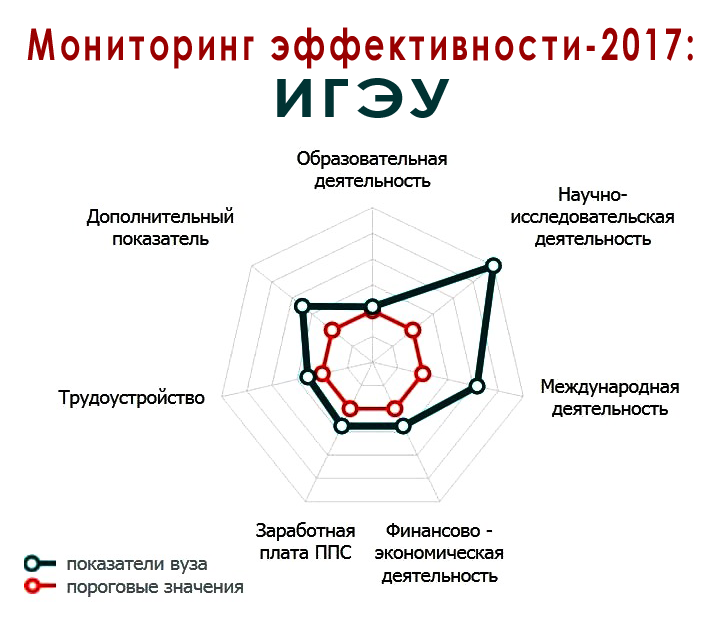 Мониторинг эффективности-2017:
ИГЭУ

Образовательная деятельность

Научно-исследовательская деятельность

Международная деятельность

Финансово - экономическая деятельность

Заработная плата ППС

Трудоустройство

Дополнительный показатель

показатели вуза
пороговые значения